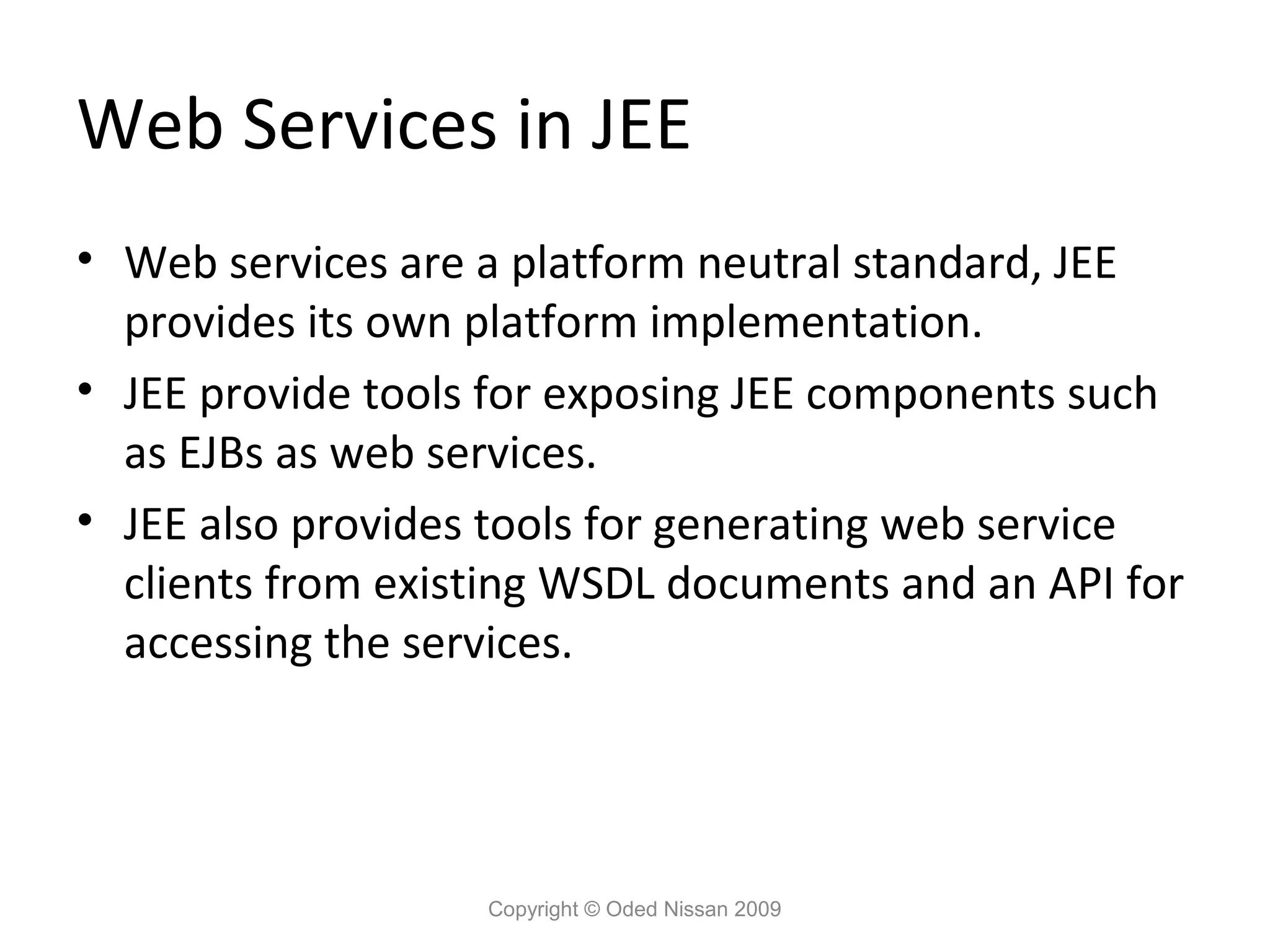 Web Services in JEE

• Web services are a platform neutral standard, JEE provides its own platform implementation.
• JEE provide tools for exposing JEE components such as EJBs as web services.
• JEE also provides tools for generating web service clients from existing WSDL documents and an API for accessing the services.

Copyright © Oded Nissan 2009